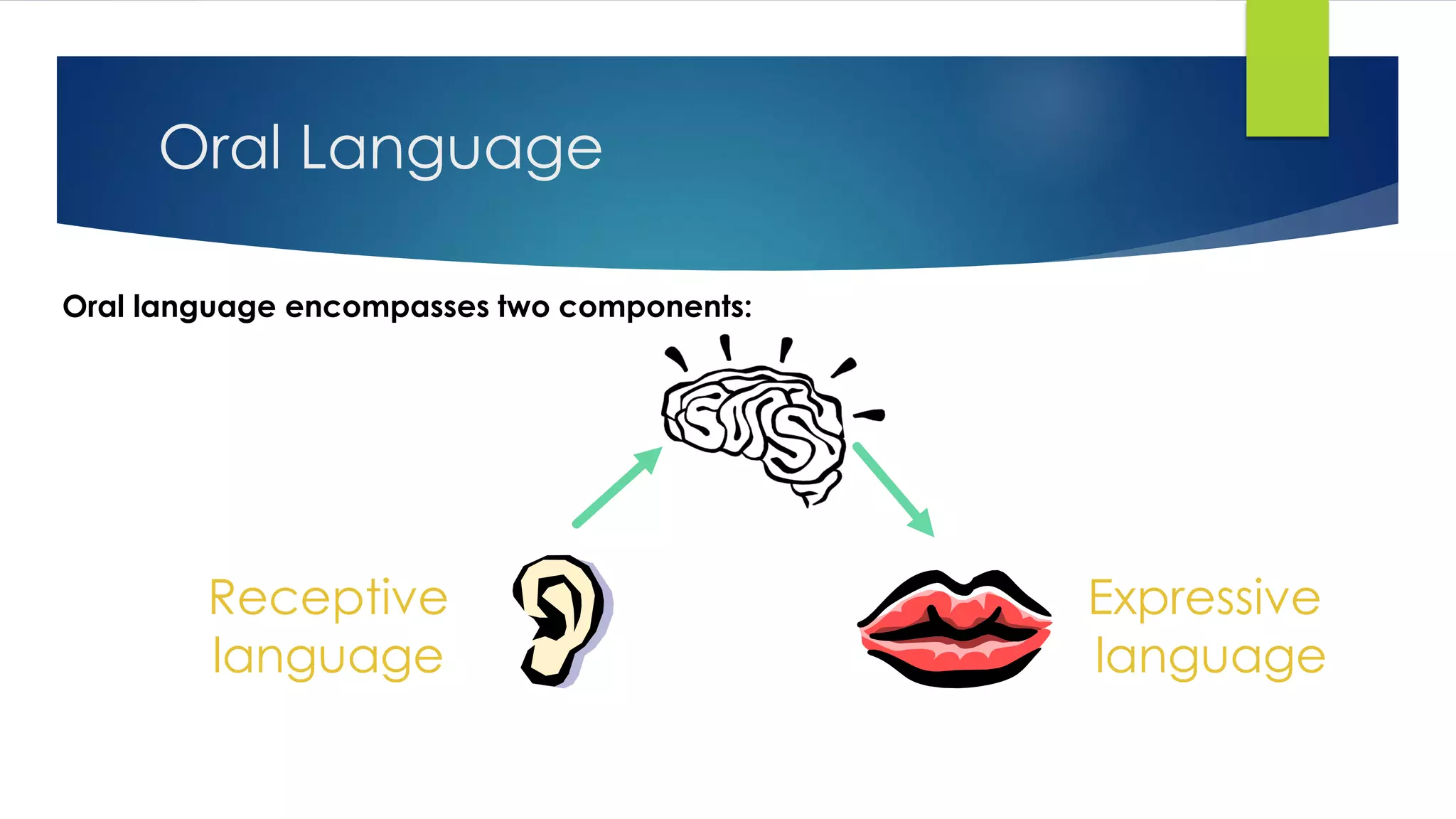 Oral Language

Oral language encompasses two components:

Receptive language

Expressive language